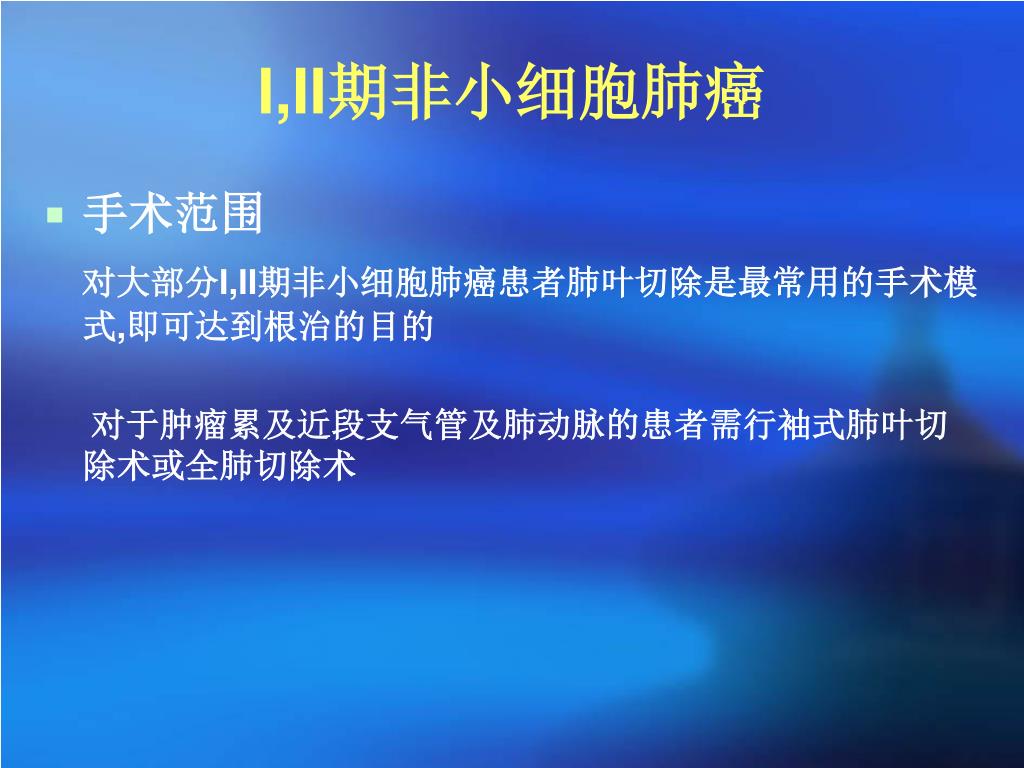 I,II期非小细胞肺癌

▪ 手术范围

对大部分I,II期非小细胞肺癌患者肺叶切除是最常用的手术模式,即可达到根治的目的

对于肿瘤累及近段支气管及肺动脉的患者需行袖式肺叶切除术或全肺切除术